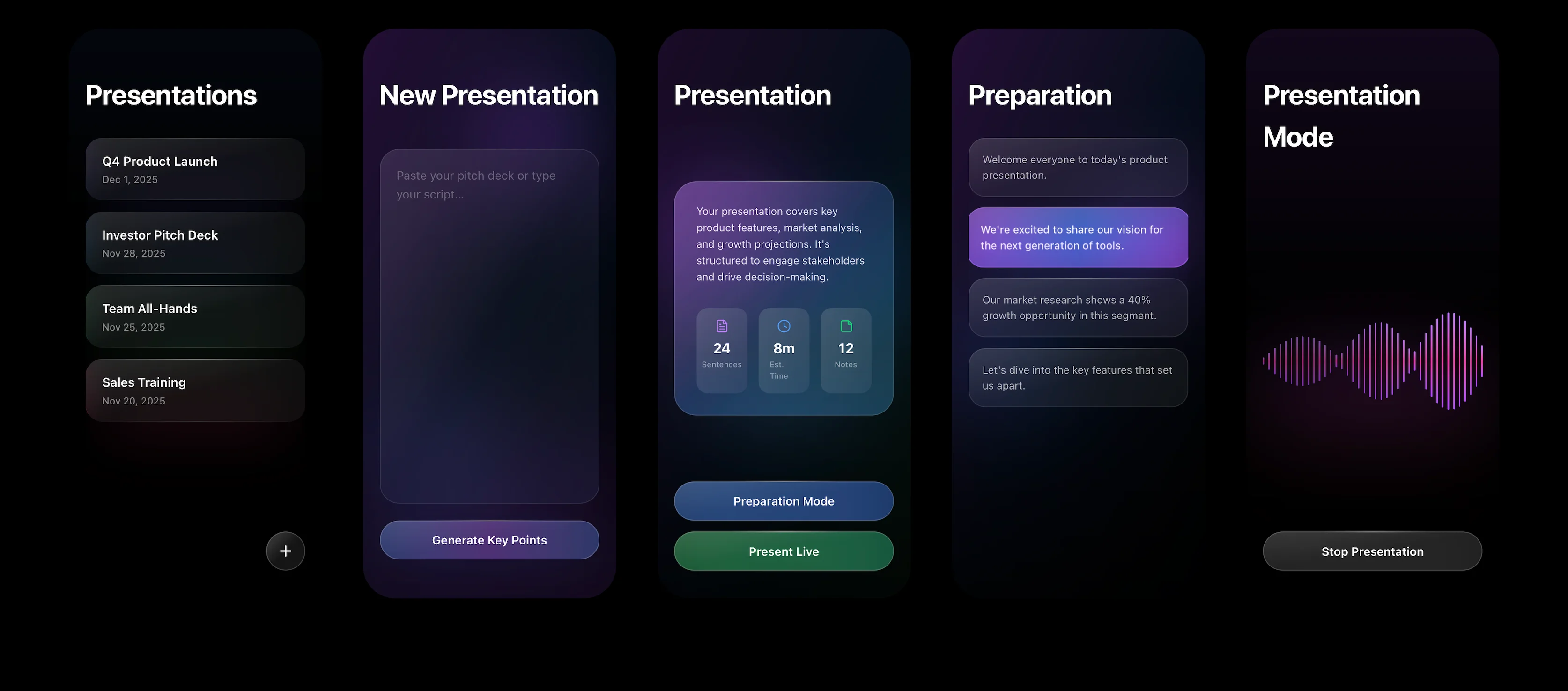 Presentations

Q4 Product Launch
Dec 1, 2025

Investor Pitch Deck
Nov 28, 2025

Team All-Hands
Nov 25, 2025

Sales Training
Nov 20, 2025

+

New Presentation

Paste your pitch deck or type your script...

Generate Key Points

Presentation

Your presentation covers key product features, market analysis, and growth projections. It's structured to engage stakeholders and drive decision-making.

24
Sentences

8m
Est. Time

12
Notes

Preparation Mode

Present Live

Preparation

Welcome everyone to today's product presentation.

We're excited to share our vision for the next generation of tools.

Our market research shows a 40% growth opportunity in this segment.

Let's dive into the key features that set us apart.

Presentation Mode

Stop Presentation